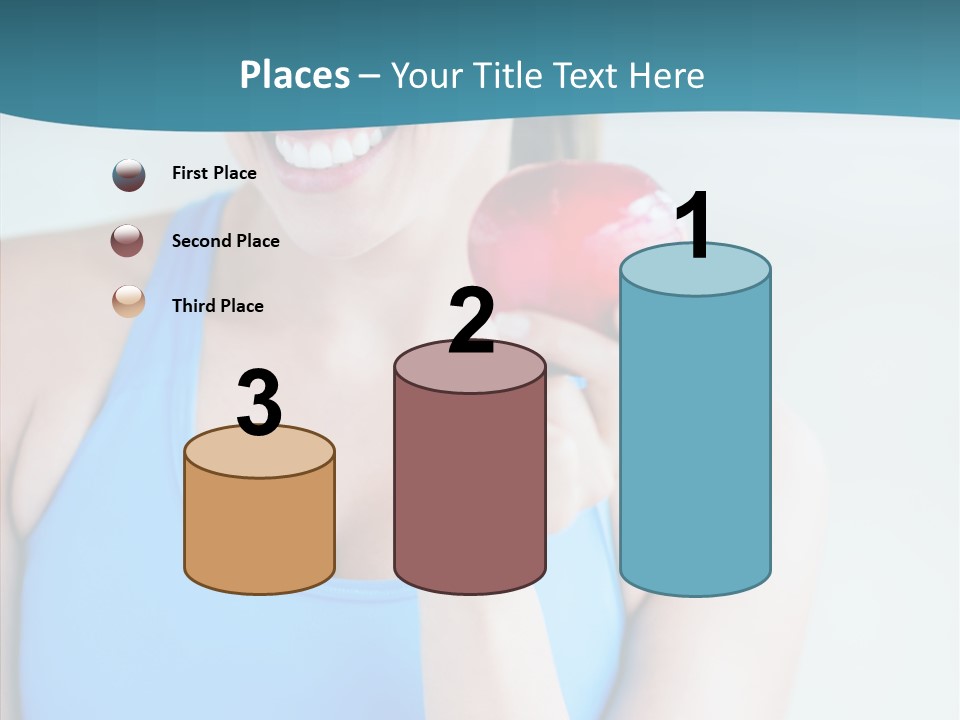 Places – Your Title Text Here

First Place

Second Place

Third Place

3

2

1